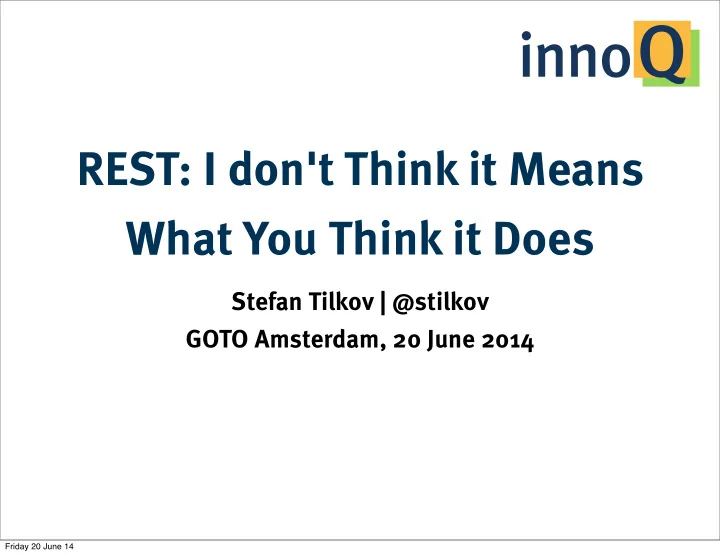 innoQ

REST: I don't Think it Means What You Think it Does

Stefan Tilkov | @stilkov
GOTO Amsterdam, 20 June 2014

Friday 20 June 14